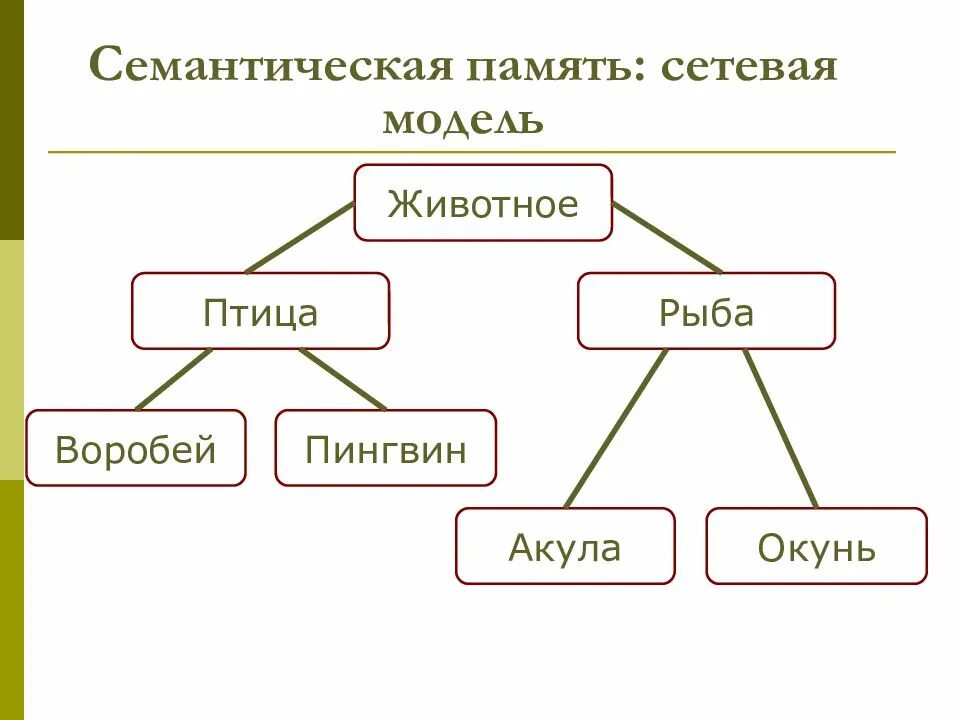 Семантическая память: сетевая модель

Животное

Птица

Рыба

Воробей

Пингвин

Акула

Окунь